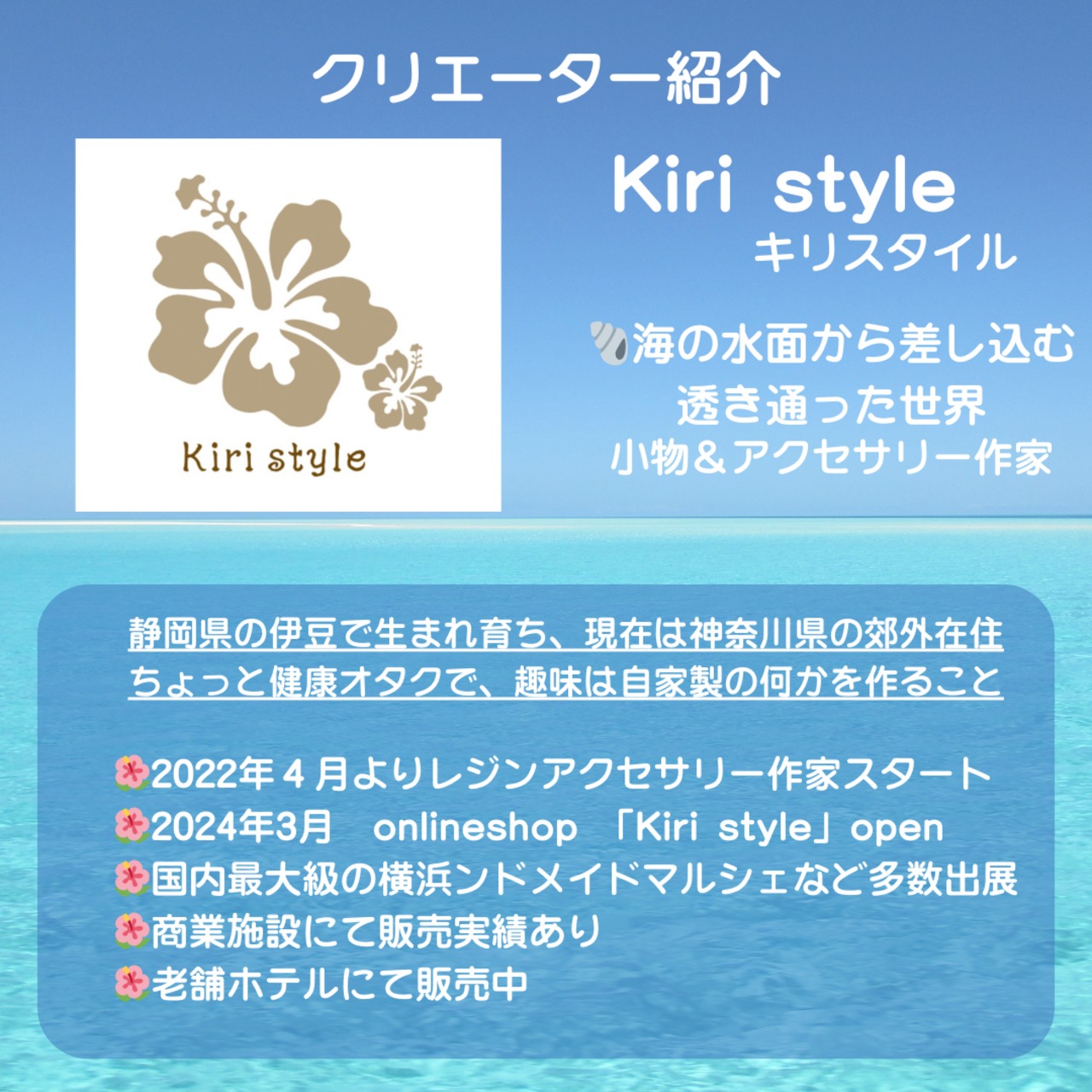 クリエーター紹介

Kiri style

Kiri style
キリスタイル

🐚海の水面から差し込む
透き通った世界
小物＆アクセサリー作家

静岡県の伊豆で生まれ育ち、現在は神奈川県の郊外在住
ちょっと健康オタクで、趣味は自家製の何かを作ること

🌺2022年４月よりレジンアクセサリー作家スタート
🌺2024年3月　onlineshop 「Kiri style」open
🌺国内最大級の横浜ンドメイドマルシェなど多数出展
🌺商業施設にて販売実績あり
🌺老舗ホテルにて販売中